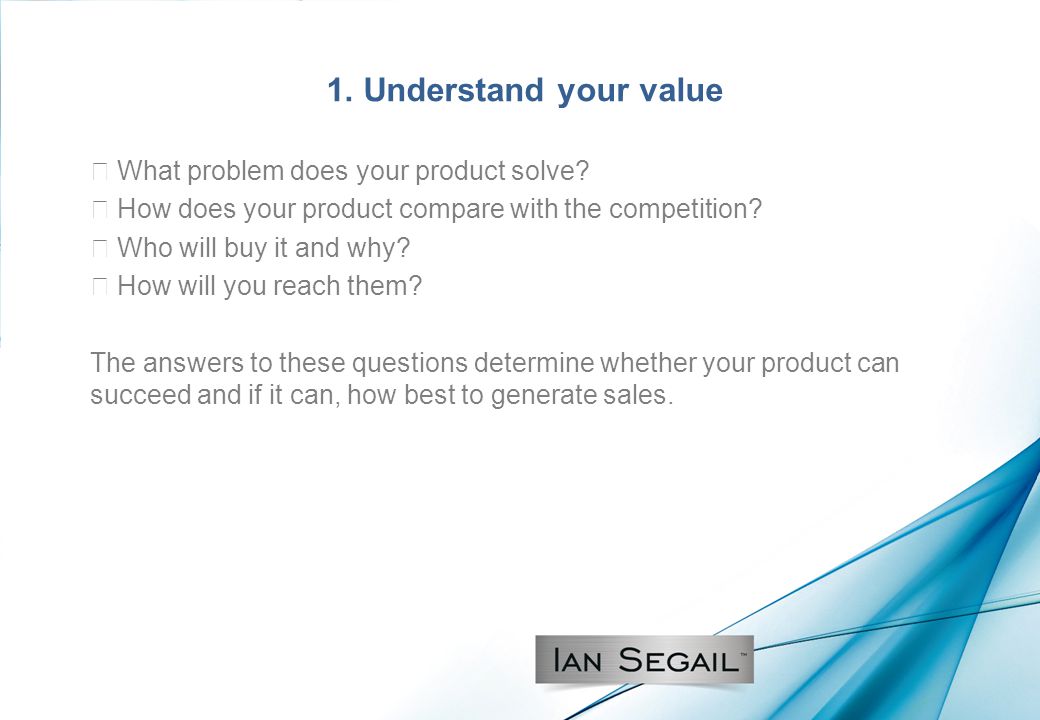 1. Understand your value

What problem does your product solve?
How does your product compare with the competition?
Who will buy it and why?
How will you reach them?

The answers to these questions determine whether your product can succeed and if it can, how best to generate sales.

IAN SEGAIL™